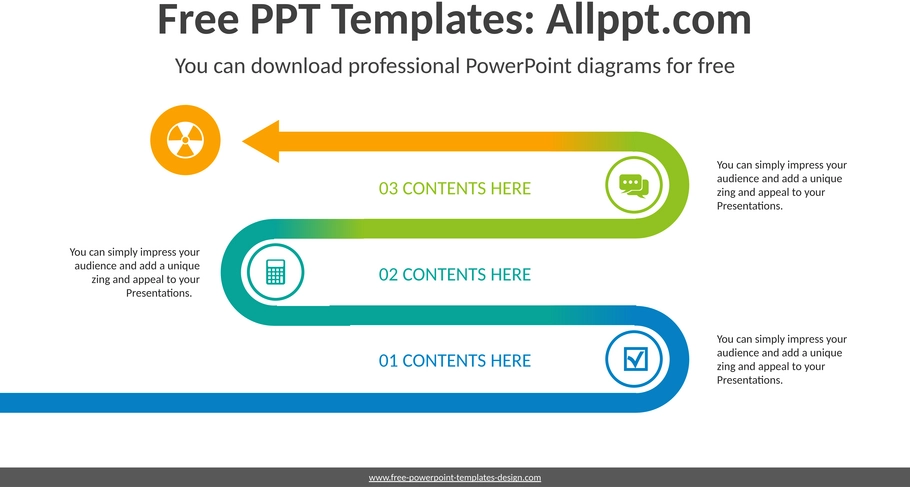 Free PPT Templates: Allppt.com

You can download professional PowerPoint diagrams for free

03 CONTENTS HERE

You can simply impress your audience and add a unique zing and appeal to your Presentations.

You can simply impress your audience and add a unique zing and appeal to your Presentations.

02 CONTENTS HERE

01 CONTENTS HERE

You can simply impress your audience and add a unique zing and appeal to your Presentations.

www.free-powerpoint-templates-design.com